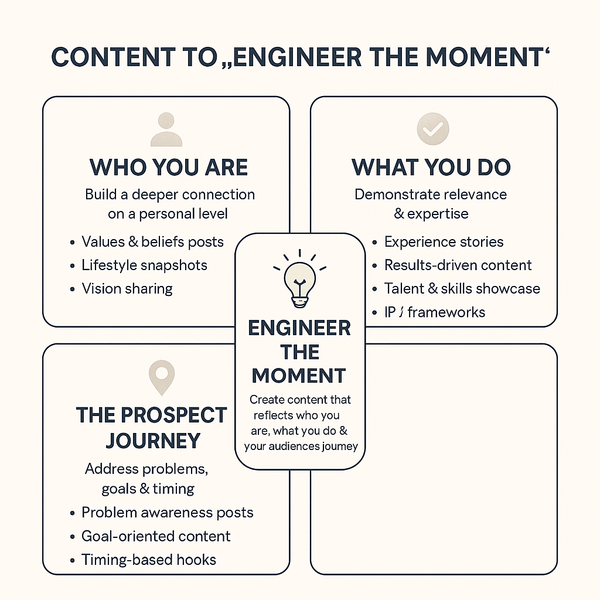 CONTENT TO „ENGINEER THE MOMENT‘

WHO YOU ARE

Build a deeper connection on a personal level

• Values & beliefs posts
• Lifestyle snapshots
• Vision sharing

WHAT YOU DO

Demonstrate relevance & expertise

• Experience stories
• Results-driven content
• Talent & skills showcase
• IP / frameworks

ENGINEER THE MOMENT

Create content that reflects who you are, what you do & your audiences journey

THE PROSPECT JOURNEY

Address problems, goals & timing

• Problem awareness posts
• Goal-oriented content
• Timing-based hooks